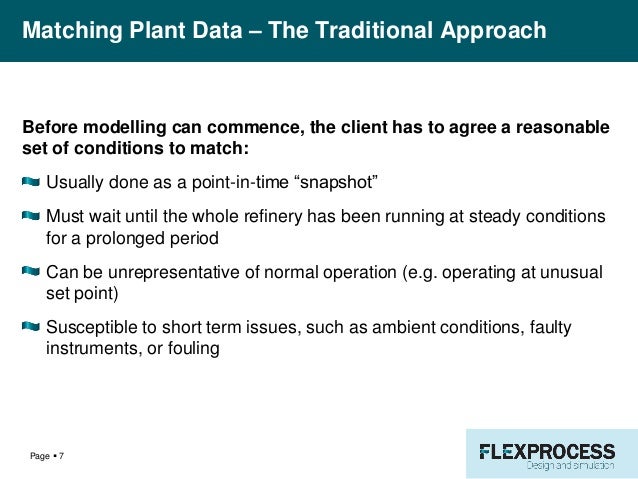 Matching Plant Data – The Traditional Approach

Before modelling can commence, the client has to agree a reasonable set of conditions to match:

Usually done as a point-in-time “snapshot”

Must wait until the whole refinery has been running at steady conditions for a prolonged period

Can be unrepresentative of normal operation (e.g. operating at unusual set point)

Susceptible to short term issues, such as ambient conditions, faulty instruments, or fouling

Page ▪ 7

FLEXPROCESS
Design and simulation